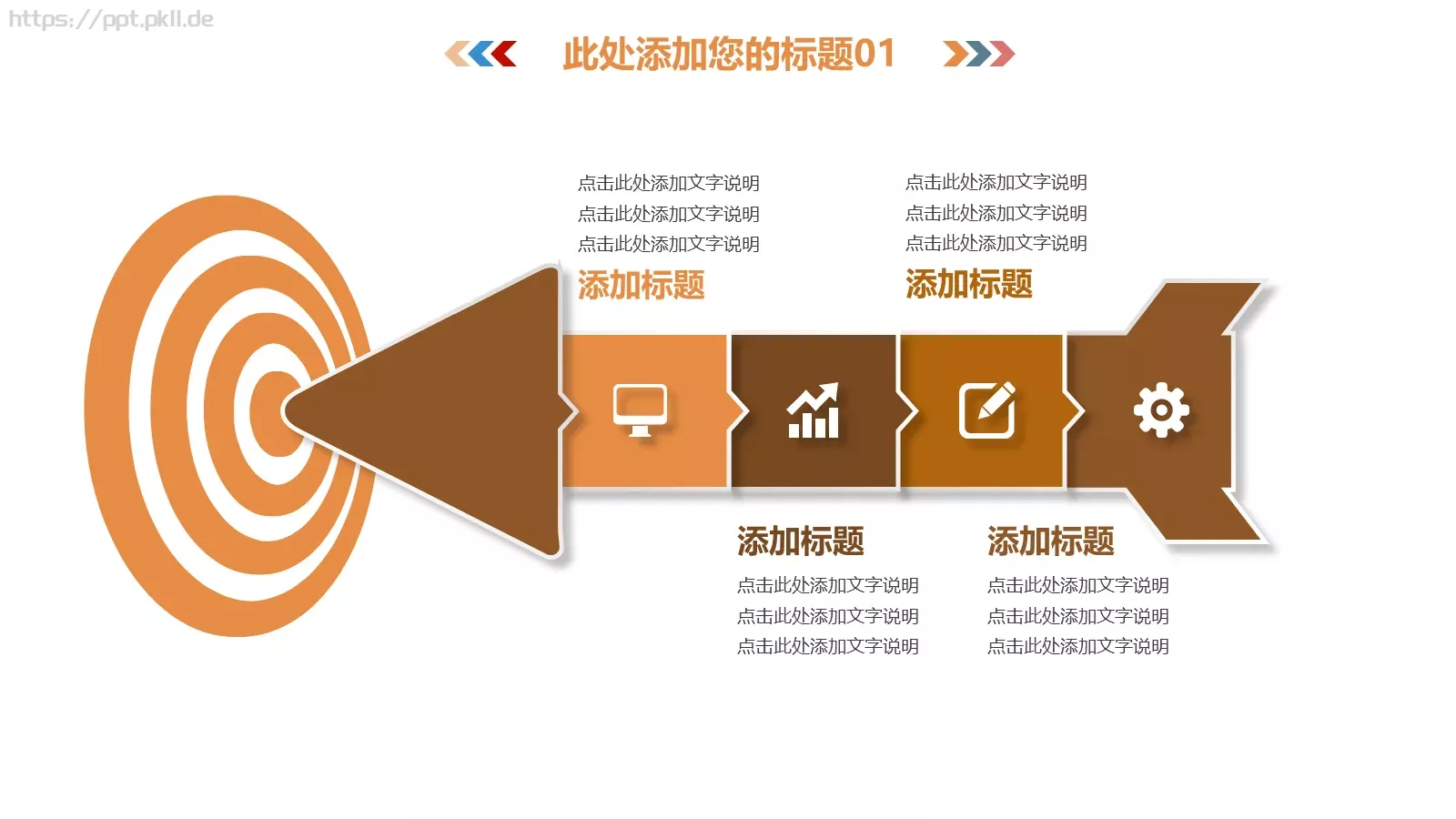 https://ppt.pkll.de

此处添加您的标题01

点击此处添加文字说明
点击此处添加文字说明
点击此处添加文字说明

添加标题

点击此处添加文字说明
点击此处添加文字说明
点击此处添加文字说明

添加标题

添加标题

点击此处添加文字说明
点击此处添加文字说明
点击此处添加文字说明

添加标题

点击此处添加文字说明
点击此处添加文字说明
点击此处添加文字说明